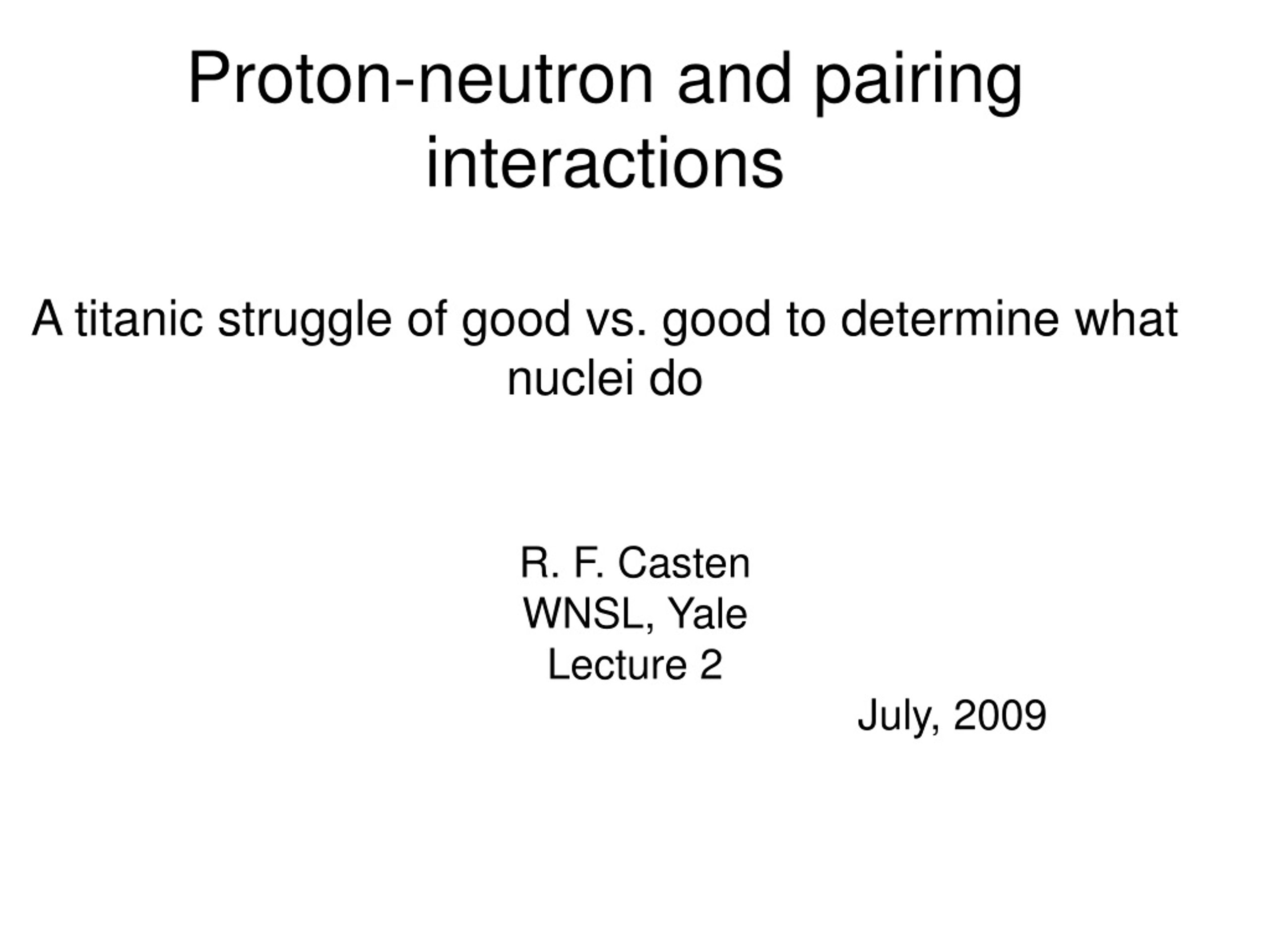 Proton-neutron and pairing interactions

A titanic struggle of good vs. good to determine what nuclei do

R. F. Casten
WNSL, Yale
Lecture 2

July, 2009